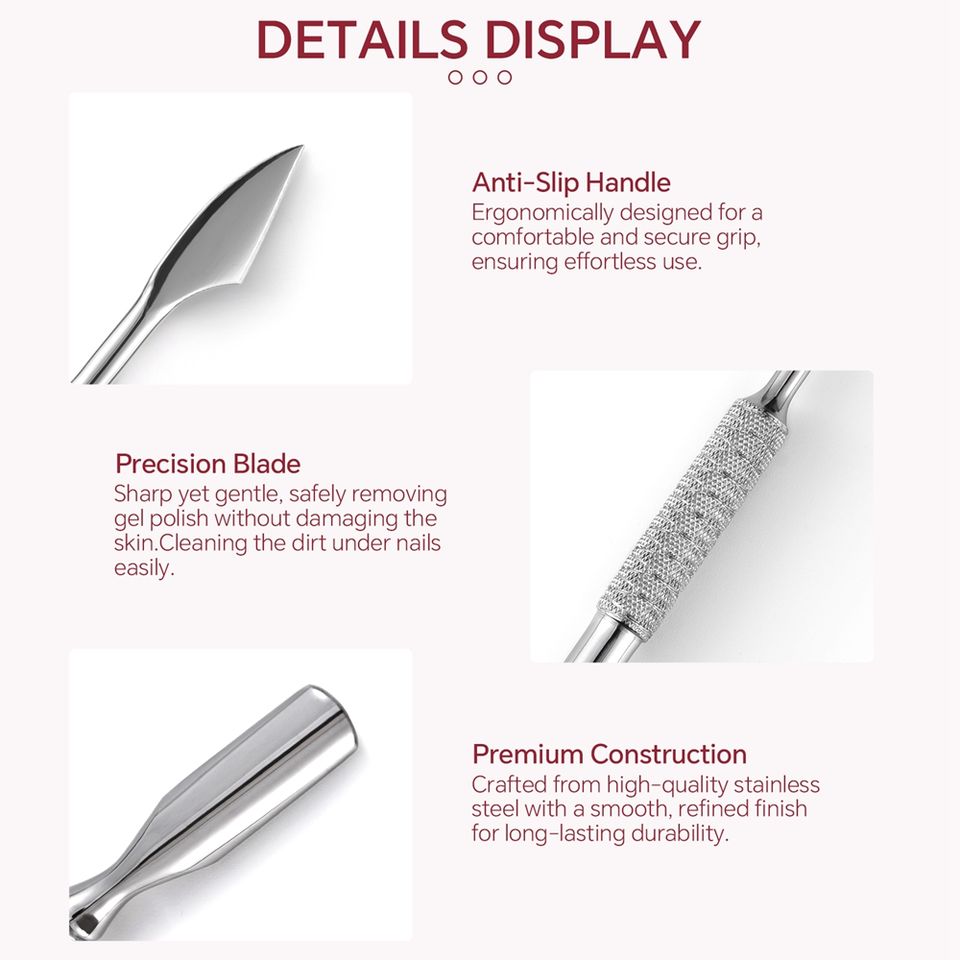 DETAILS DISPLAY

Anti-Slip Handle
Ergonomically designed for a comfortable and secure grip, ensuring effortless use.

Precision Blade
Sharp yet gentle, safely removing gel polish without damaging the skin.Cleaning the dirt under nails easily.

Premium Construction
Crafted from high-quality stainless steel with a smooth, refined finish for long-lasting durability.